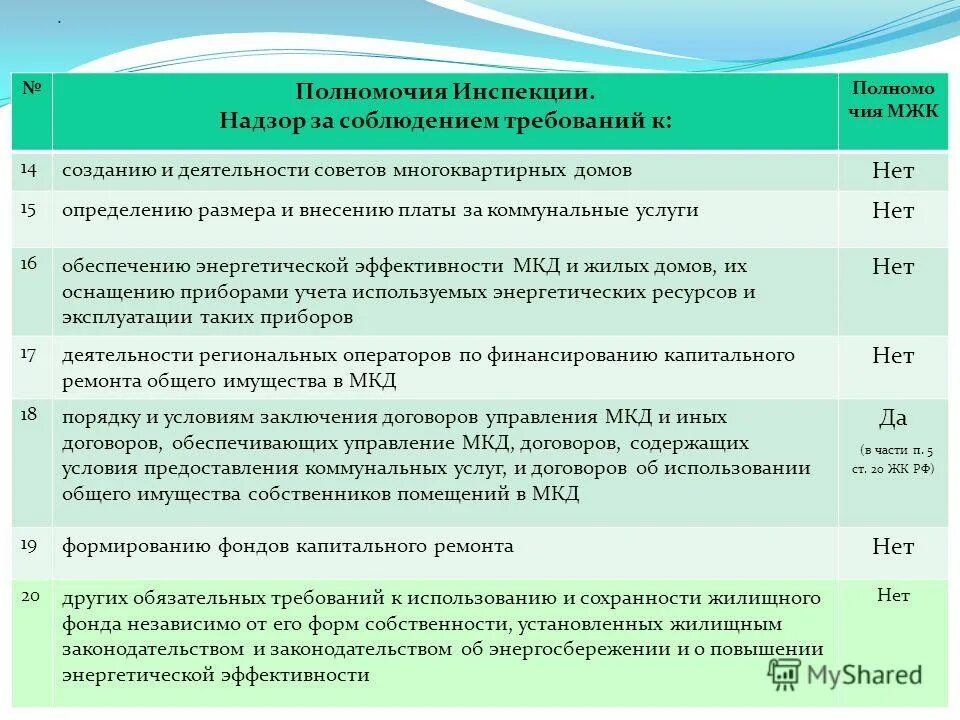 .

| № | Полномочия Инспекции. Надзор за соблюдением требований к: | Полномочия МЖК |
|---|---|---|
| 14 | созданию и деятельности советов многоквартирных домов | Нет |
| 15 | определению размера и внесению платы за коммунальные услуги | Нет |
| 16 | обеспечению энергетической эффективности МКД и жилых домов, их оснащению приборами учета используемых энергетических ресурсов и эксплуатации таких приборов | Нет |
| 17 | деятельности региональных операторов по финансированию капитального ремонта общего имущества в МКД | Нет |
| 18 | порядку и условиям заключения договоров управления МКД и иных договоров, обеспечивающих управление МКД, договоров, содержащих условия предоставления коммунальных услуг, и договоров об использовании общего имущества собственников помещений в МКД | Да (в части п. 5 ст. 20 ЖК РФ) |
| 19 | формированию фондов капитального ремонта | Нет |
| 20 | других обязательных требований к использованию и сохранности жилищного фонда независимо от его форм собственности, установленных жилищным законодательством и законодательством об энергосбережении и о повышении энергетической эффективности | Нет |

MyShared